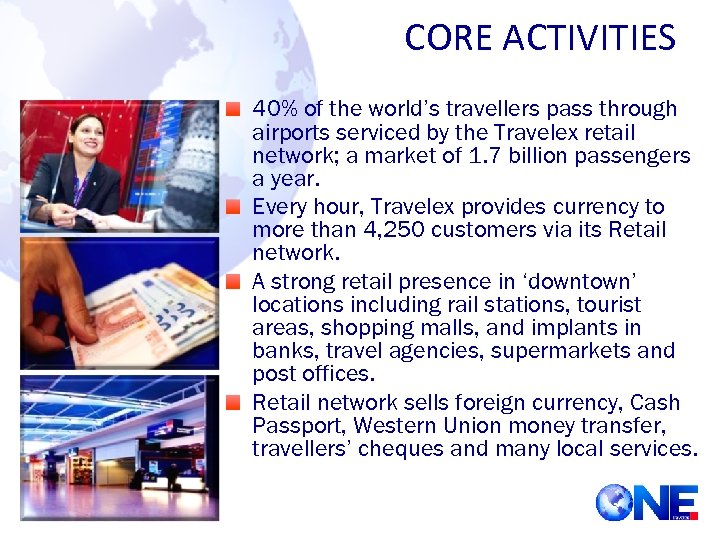 CORE ACTIVITIES

40% of the world's travellers pass through airports serviced by the Travelex retail network; a market of 1.7 billion passengers a year.

Every hour, Travelex provides currency to more than 4,250 customers via its Retail network.

A strong retail presence in 'downtown' locations including rail stations, tourist areas, shopping malls, and implants in banks, travel agencies, supermarkets and post offices.

Retail network sells foreign currency, Cash Passport, Western Union money transfer, travellers' cheques and many local services.

ONE